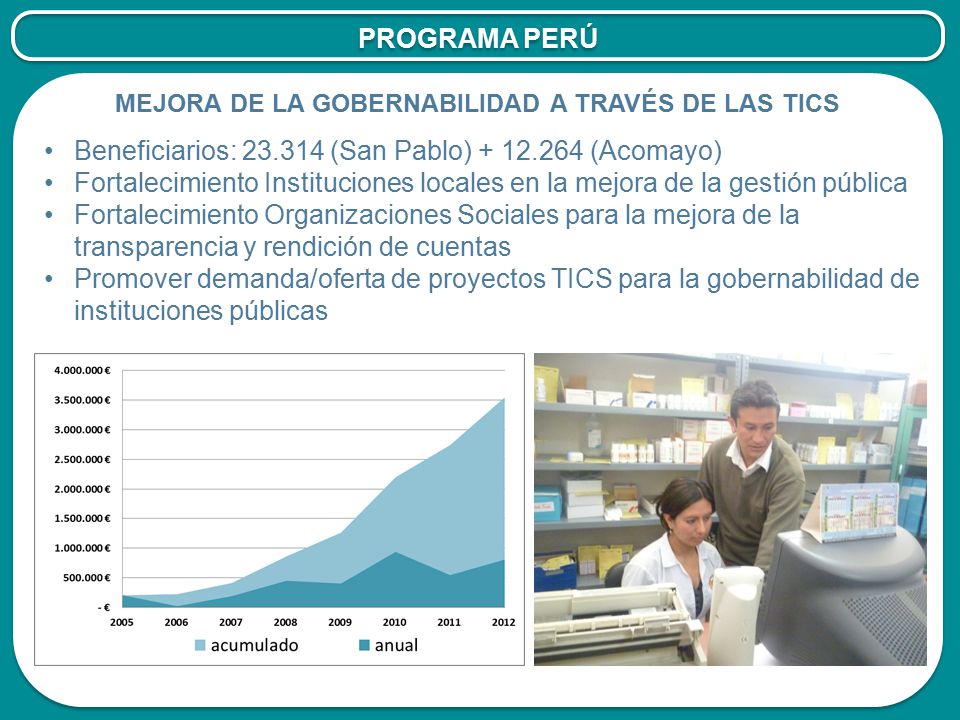 PROGRAMA PERÚ

MEJORA DE LA GOBERNABILIDAD A TRAVÉS DE LAS TICS

• Beneficiarios: 23.314 (San Pablo) + 12.264 (Acomayo)
• Fortalecimiento Instituciones locales en la mejora de la gestión pública
• Fortalecimiento Organizaciones Sociales para la mejora de la transparencia y rendición de cuentas
• Promover demanda/oferta de proyectos TICS para la gobernabilidad de instituciones públicas

4.000.000 €
3.500.000 €
3.000.000 €
2.500.000 €
2.000.000 €
1.500.000 €
1.000.000 €
500.000 €
- €
2005 2006 2007 2008 2009 2010 2011 2012
acumulado anual